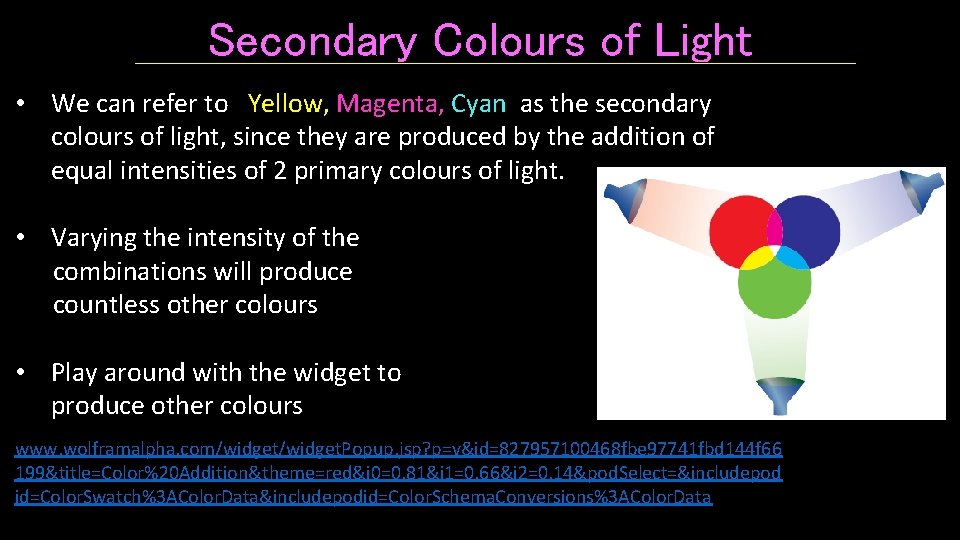 Secondary Colours of Light

• We can refer to Yellow, Magenta, Cyan as the secondary colours of light, since they are produced by the addition of equal intensities of 2 primary colours of light.

• Varying the intensity of the combinations will produce countless other colours

• Play around with the widget to produce other colours

www.wolframalpha.com/widget/widgetPopup.jsp?p=v&id=827957100468fbe97741fbd144f66199&title=Color%20Addition&theme=red&i0=0.81&i1=0.66&i2=0.14&podSelect=&includepodid=ColorSwatch%3AColorData&includepodid=ColorSchemaConversions%3AColorData